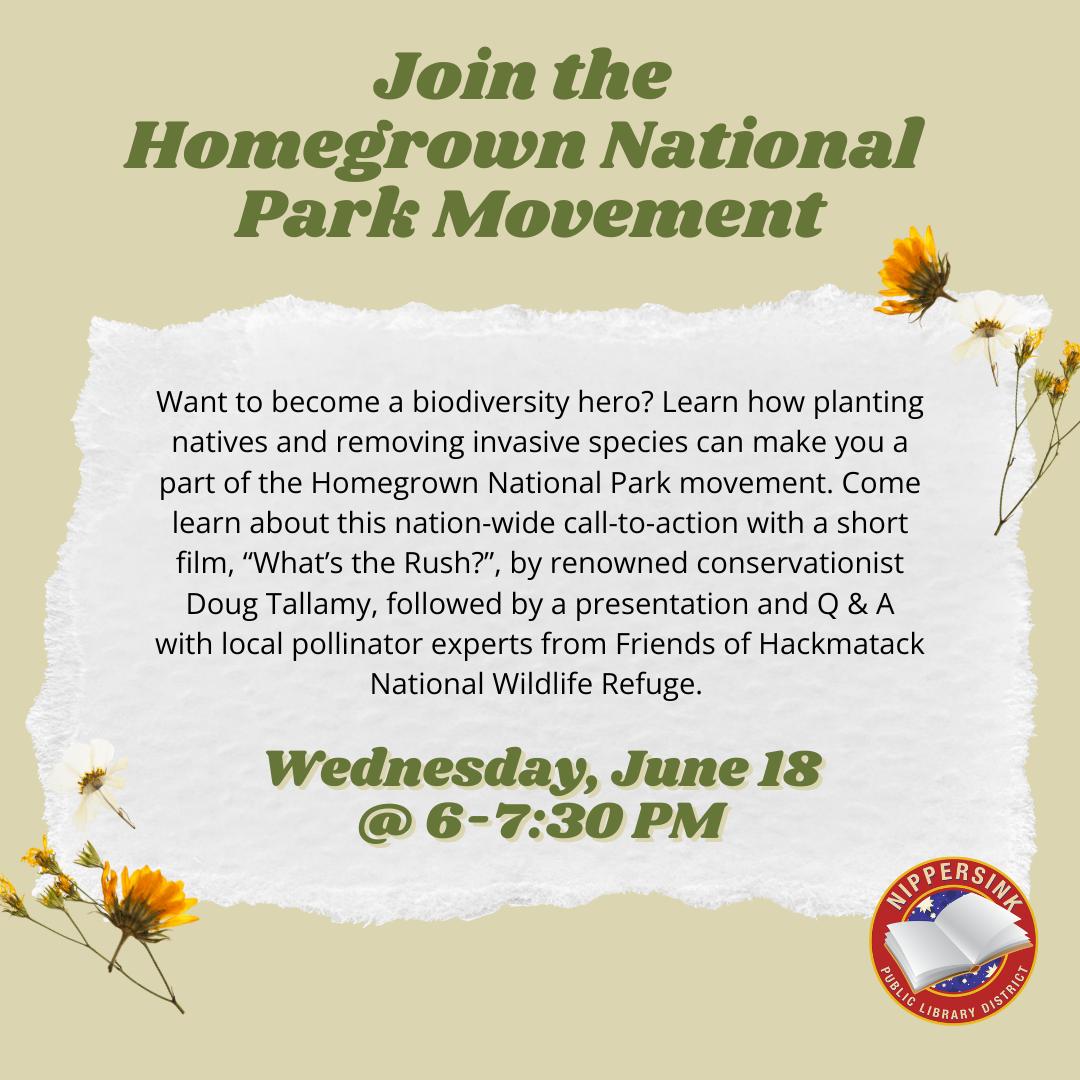 Join the Homegrown National Park Movement

Want to become a biodiversity hero? Learn how planting natives and removing invasive species can make you a part of the Homegrown National Park movement. Come learn about this nation-wide call-to-action with a short film, “What’s the Rush?”, by renowned conservationist Doug Tallamy, followed by a presentation and Q & A with local pollinator experts from Friends of Hackmatack National Wildlife Refuge.

Wednesday, June 18 @ 6-7:30 PM

NIPPERSINK PUBLIC LIBRARY DISTRICT